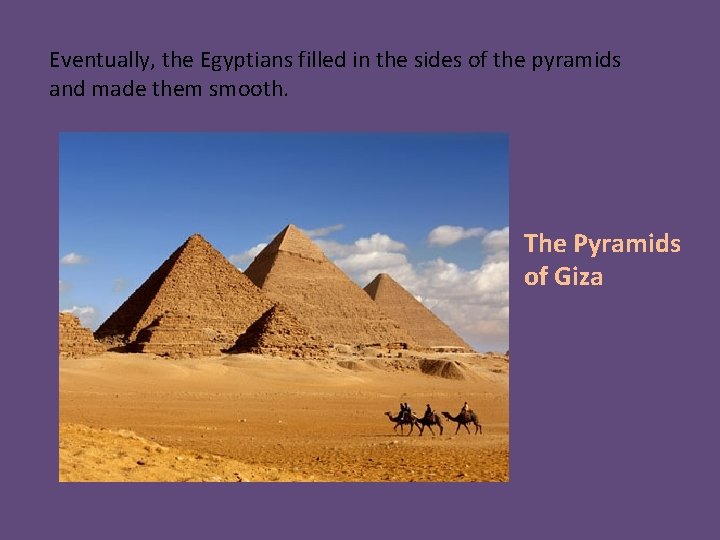 Eventually, the Egyptians filled in the sides of the pyramids and made them smooth.

The Pyramids of Giza